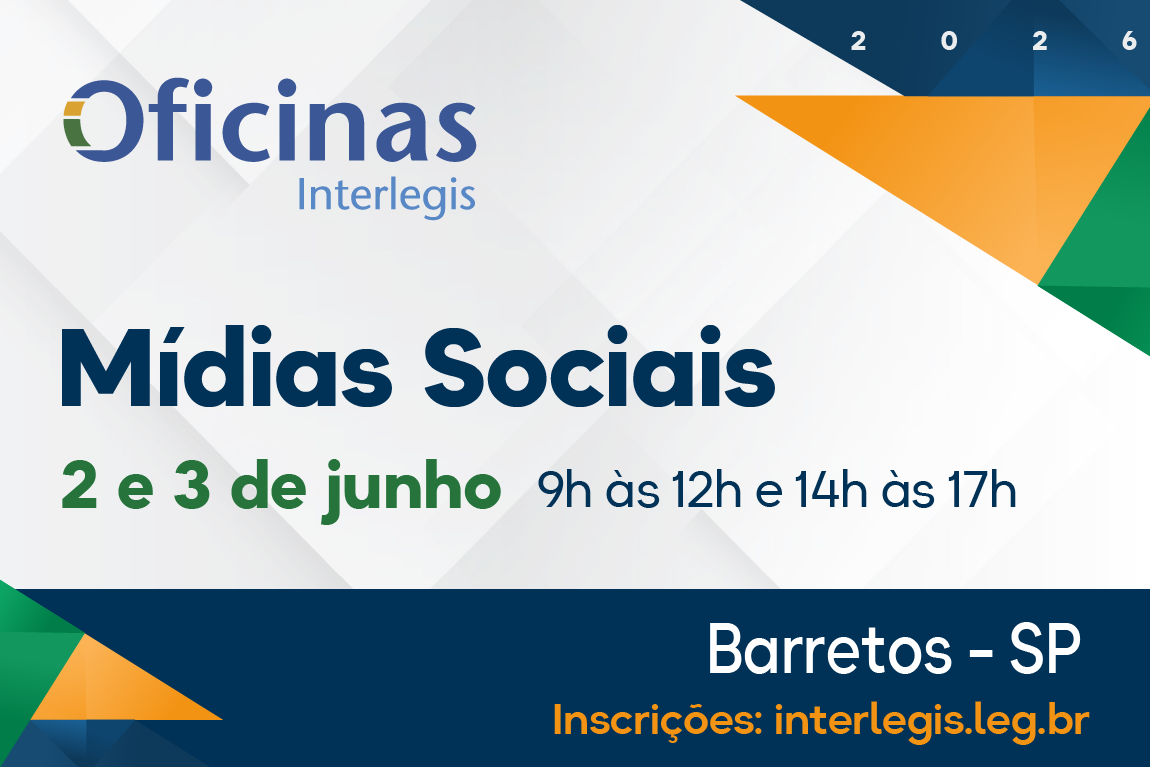 2 0 2 6

Oficinas
Interlegis

Mídias Sociais

2 e 3 de junho 9h às 12h e 14h às 17h

Barretos - SP

Inscrições: interlegis.leg.br